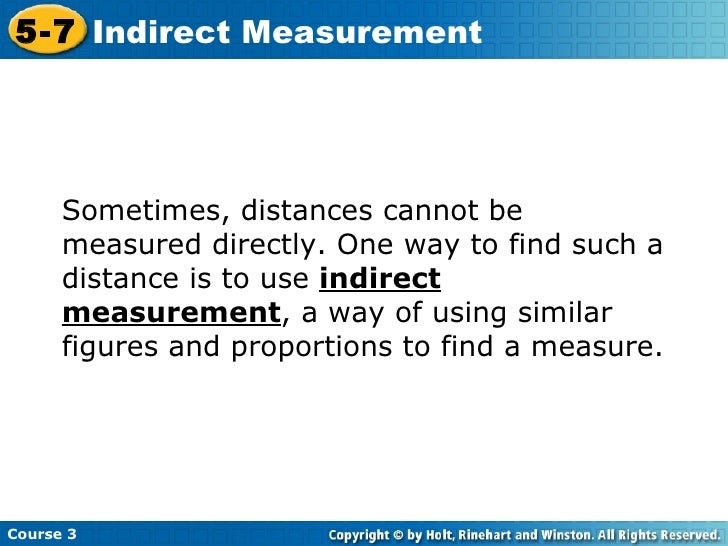 5-7 Indirect Measurement

Sometimes, distances cannot be measured directly. One way to find such a distance is to use indirect measurement, a way of using similar figures and proportions to find a measure.

Course 3

Copyright © by Holt, Rinehart and Winston. All Rights Reserved.